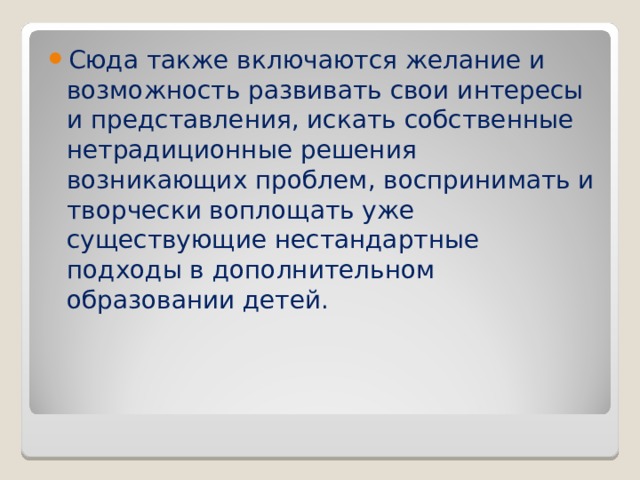 Сюда также включаются желание и возможность развивать свои интересы и представления, искать собственные нетрадиционные решения возникающих проблем, воспринимать и творчески воплощать уже существующие нестандартные подходы в дополнительном образовании детей.